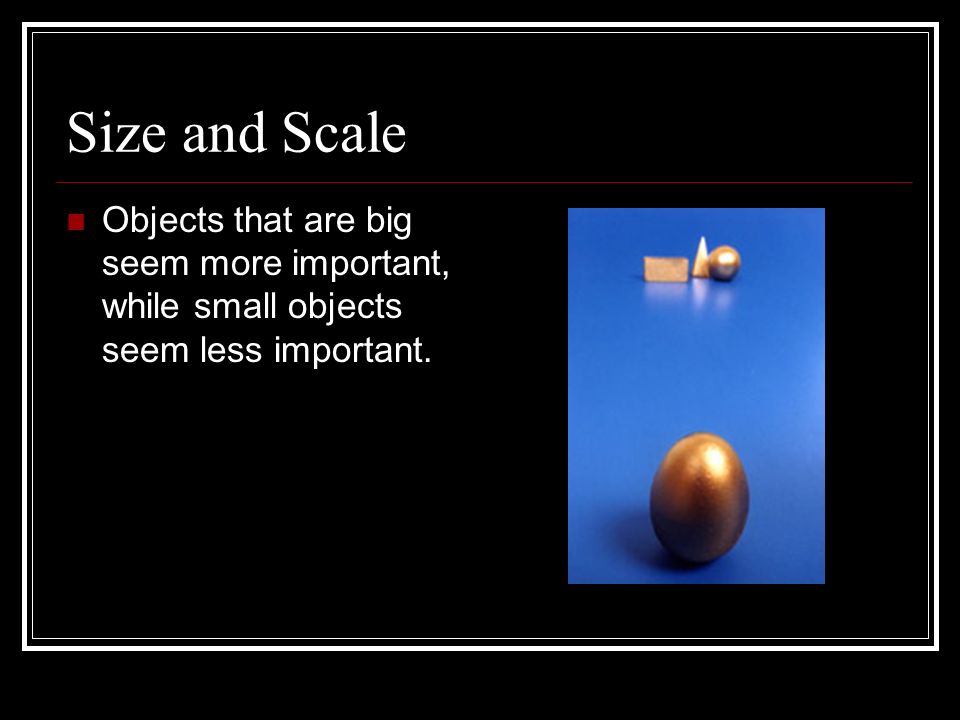 Size and Scale

Objects that are big seem more important, while small objects seem less important.